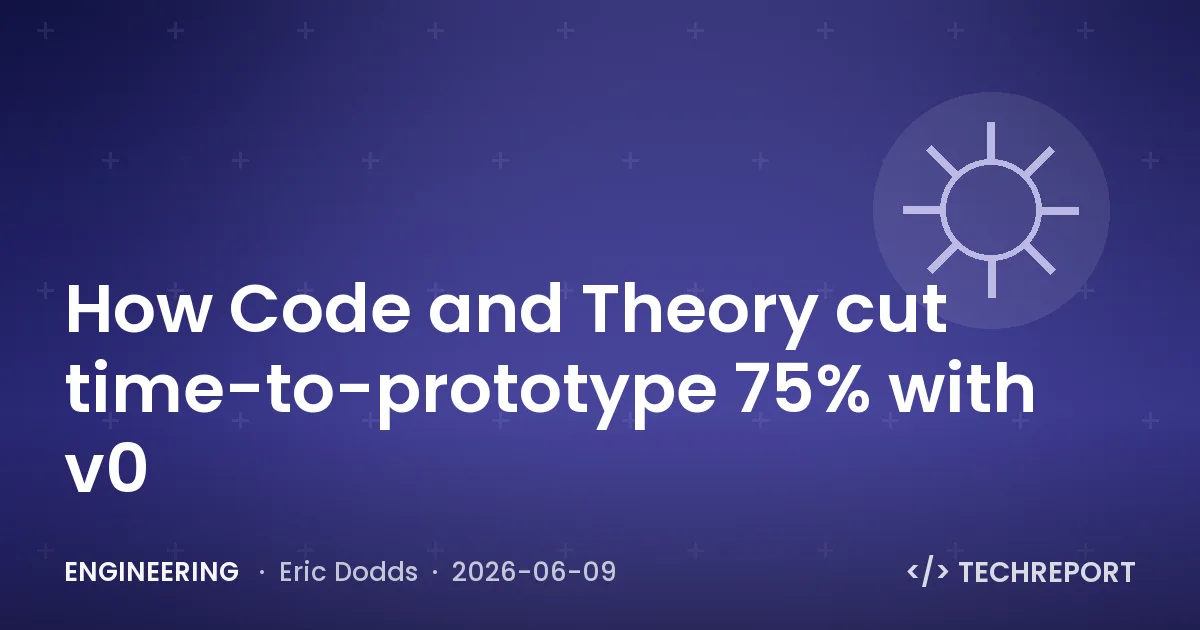 How Code and Theory cut time-to-prototype 75% with v0

ENGINEERING · Eric Dodds · 2026-06-09

</> TECHREPORT